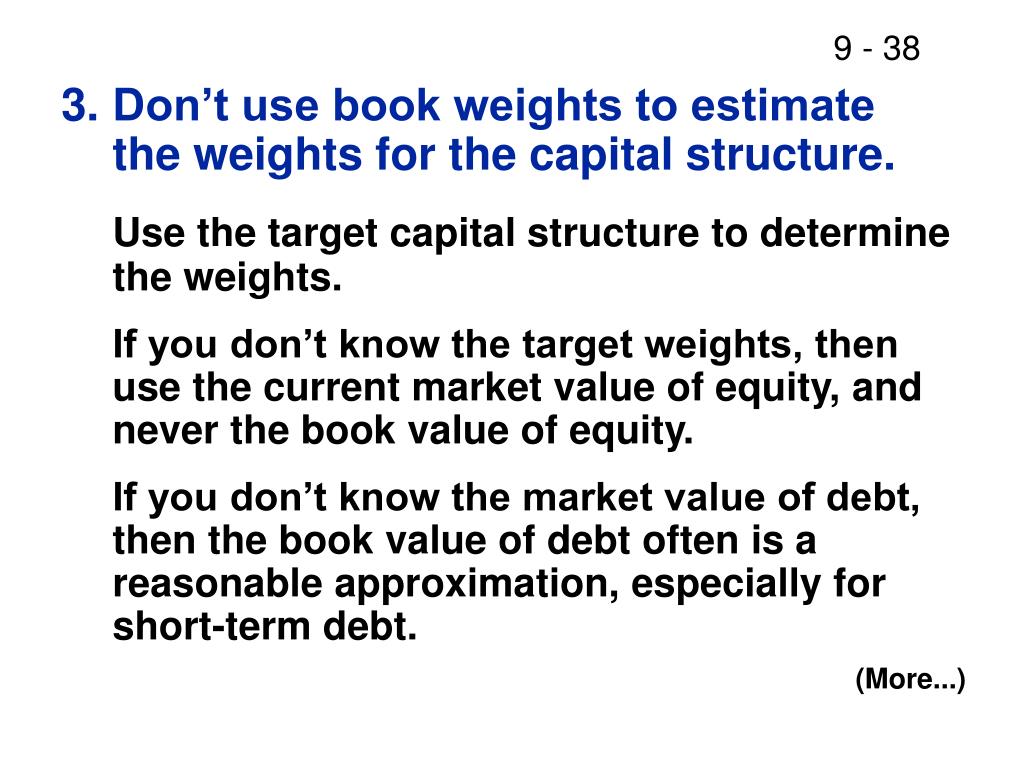 9 - 38

3. Don’t use book weights to estimate the weights for the capital structure.

Use the target capital structure to determine the weights.

If you don’t know the target weights, then use the current market value of equity, and never the book value of equity.

If you don’t know the market value of debt, then the book value of debt often is a reasonable approximation, especially for short-term debt.

(More...)